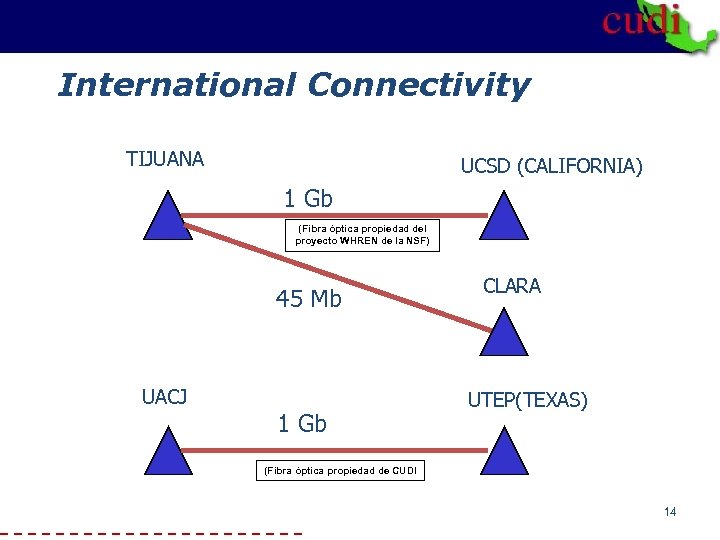 cudi

International Connectivity

TIJUANA

UCSD (CALIFORNIA)

1 Gb

(Fibra óptica propiedad del proyecto WHREN de la NSF)

45 Mb

CLARA

UACJ

UTEP(TEXAS)

1 Gb

(Fibra óptica propiedad de CUDI

14